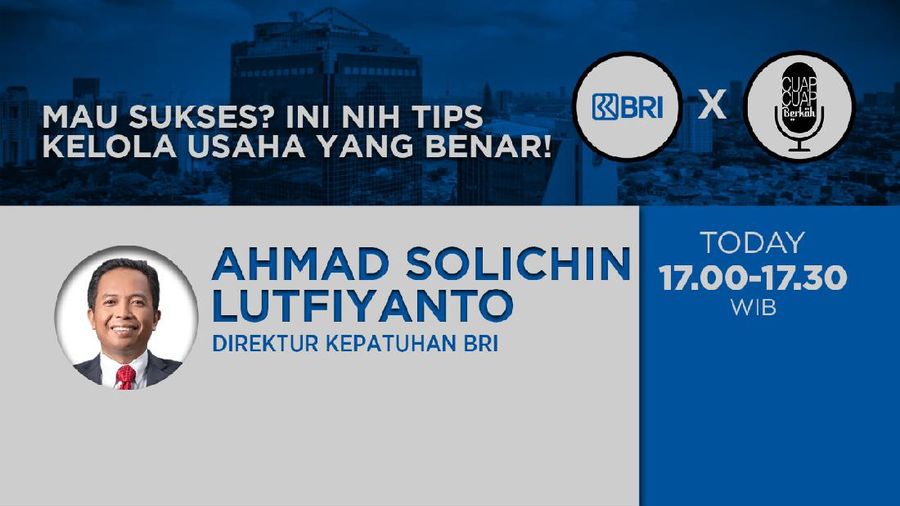 MAU SUKSES? INI NIH TIPS KELOLA USAHA YANG BENAR!

BRI X CUAP CUAP Berkah

AHMAD SOLICHIN LUTFIYANTO

DIREKTUR KEPATUHAN BRI

TODAY
17.00-17.30
WIB